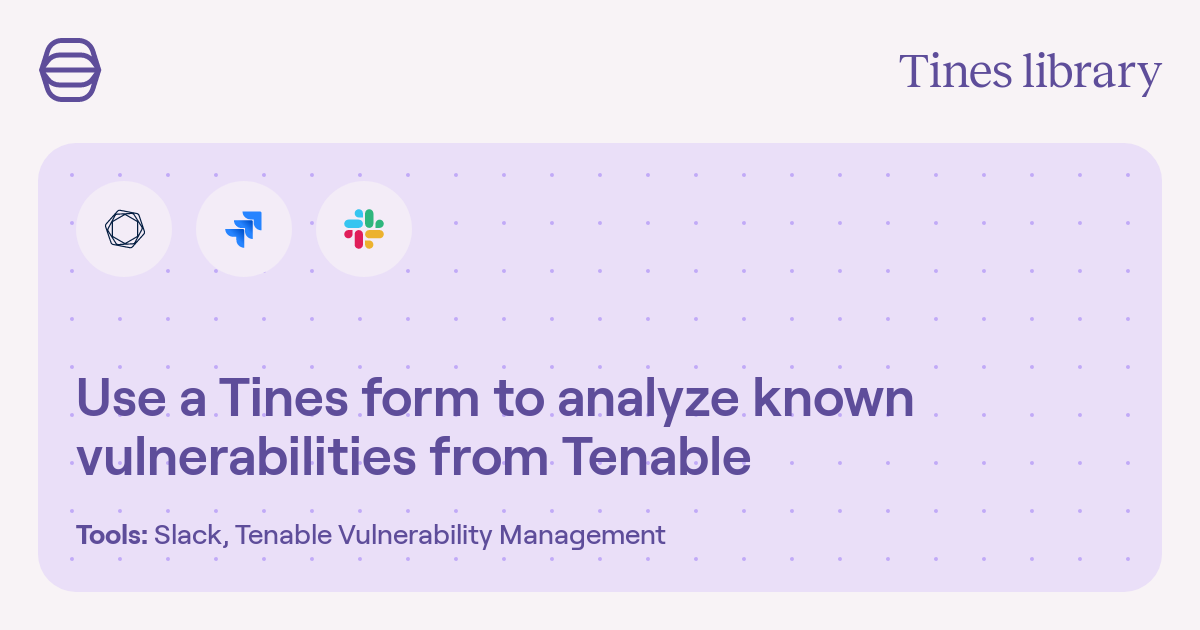 Tines library

Use a Tines form to analyze known vulnerabilities from Tenable

Tools: Slack, Tenable Vulnerability Management